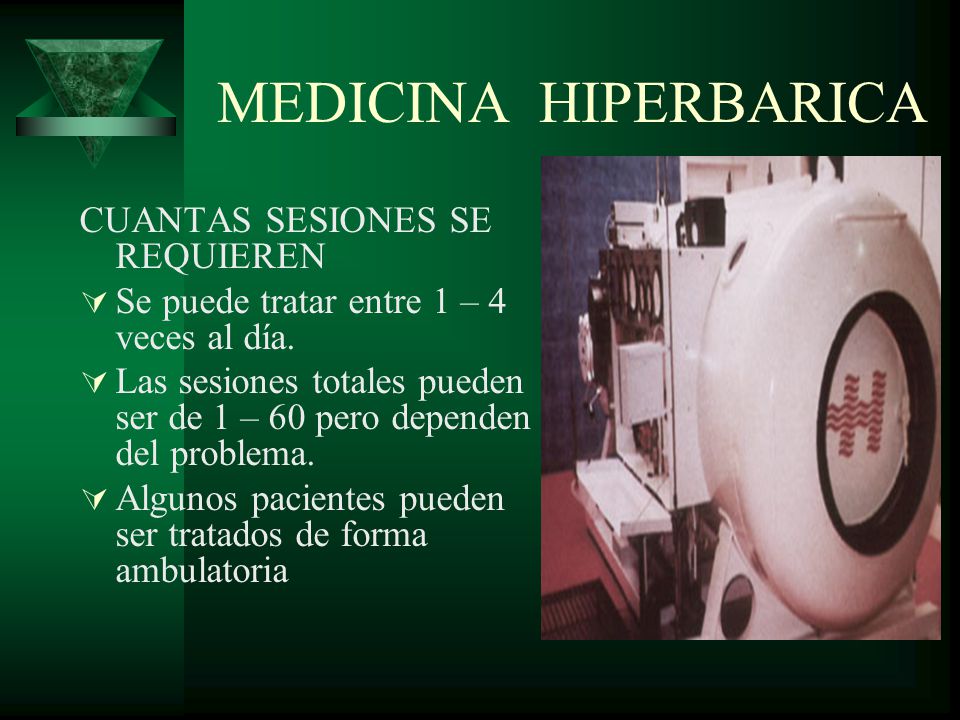 MEDICINA HIPERBARICA

CUANTAS SESIONES SE REQUIEREN

Se puede tratar entre 1 – 4 veces al día.

Las sesiones totales pueden ser de 1 – 60 pero dependen del problema.

Algunos pacientes pueden ser tratados de forma ambulatoria